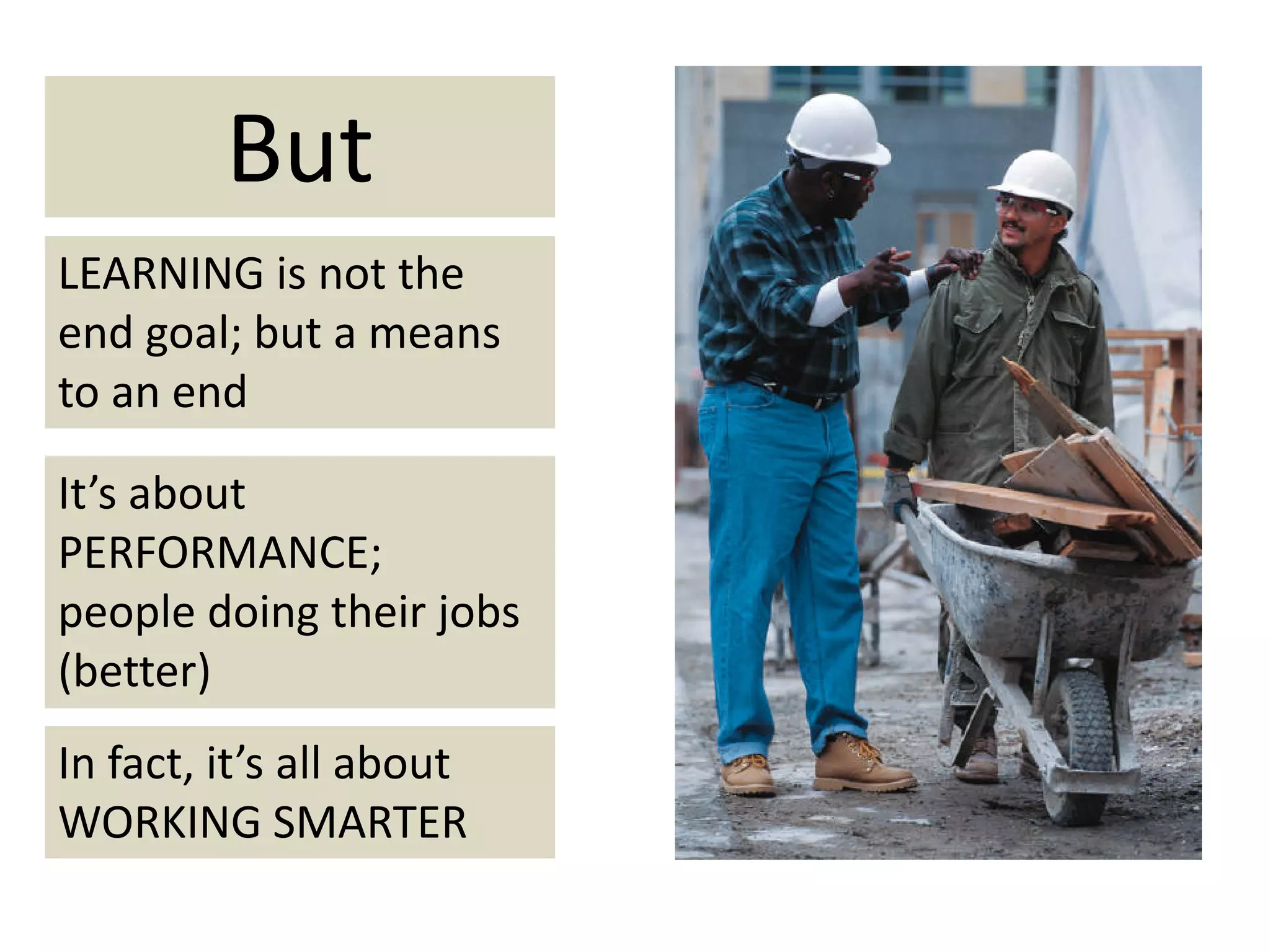 But

LEARNING is not the end goal; but a means to an end

It’s about PERFORMANCE; people doing their jobs (better)

In fact, it’s all about WORKING SMARTER